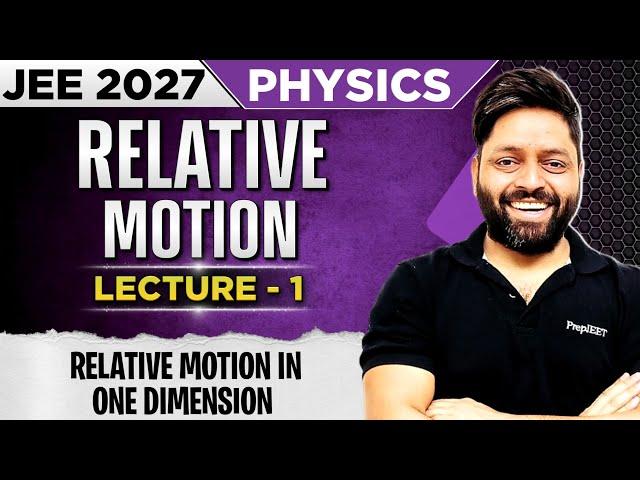 JEE 2027 PHYSICS

RELATIVE MOTION

LECTURE - 1

RELATIVE MOTION IN ONE DIMENSION

PrepJEET